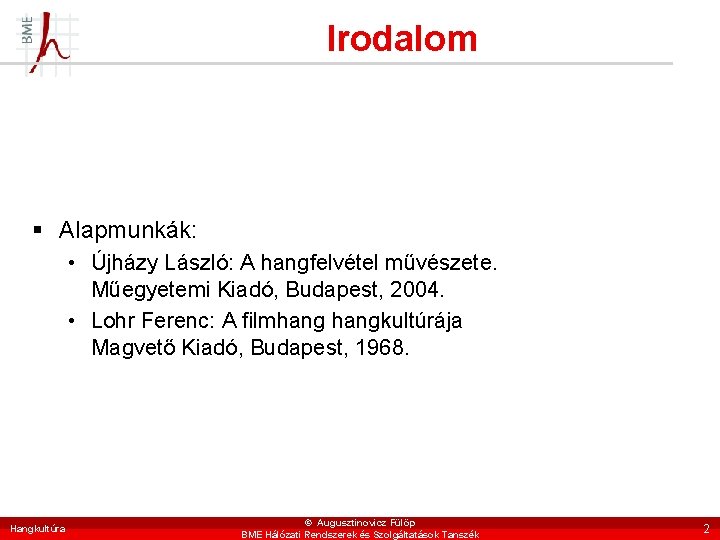 BME

Irodalom

▪ Alapmunkák:
• Újházy László: A hangfelvétel művészete. Műegyetemi Kiadó, Budapest, 2004.
• Lohr Ferenc: A filmhang hangkultúrája Magvető Kiadó, Budapest, 1968.

Hangkultúra

© Augusztinovicz Fülöp
BME Hálózati Rendszerek és Szolgáltatások Tanszék

2